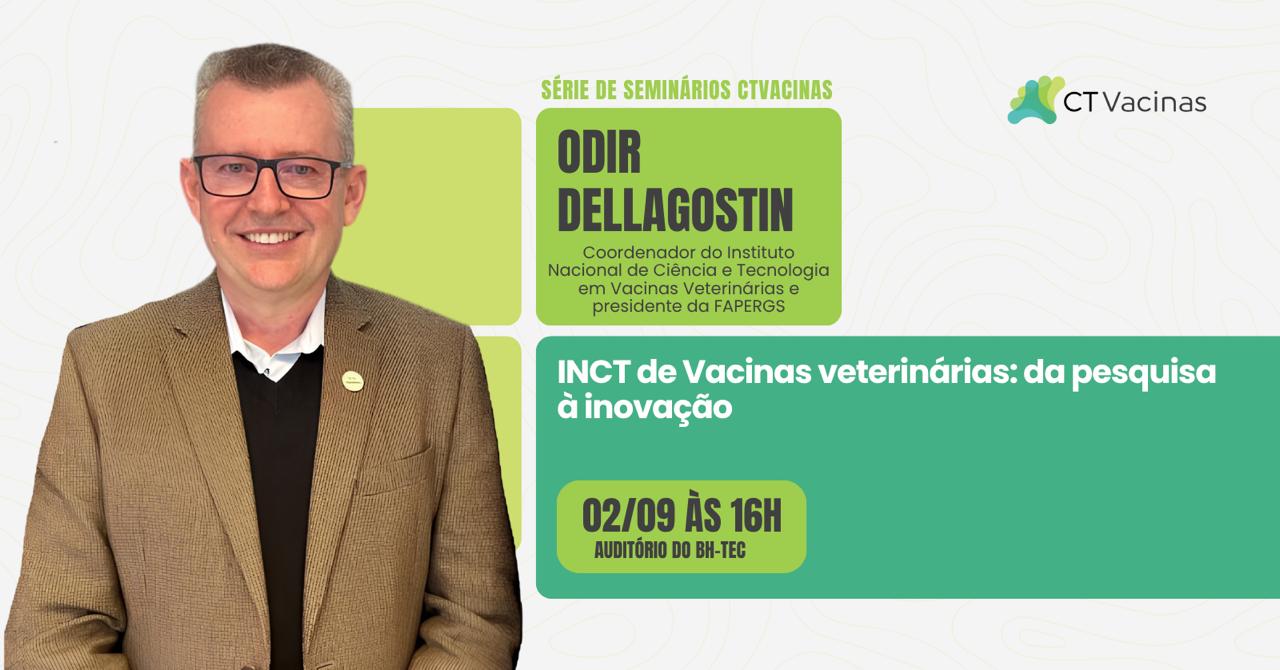 SÉRIE DE SEMINÁRIOS CTVACINAS

CT Vacinas

ODIR DELLAGOSTIN

Coordenador do Instituto Nacional de Ciência e Tecnologia em Vacinas Veterinárias e presidente da FAPERGS

INCT de Vacinas veterinárias: da pesquisa à inovação

02/09 ÀS 16H
AUDITÓRIO DO BH-TEC